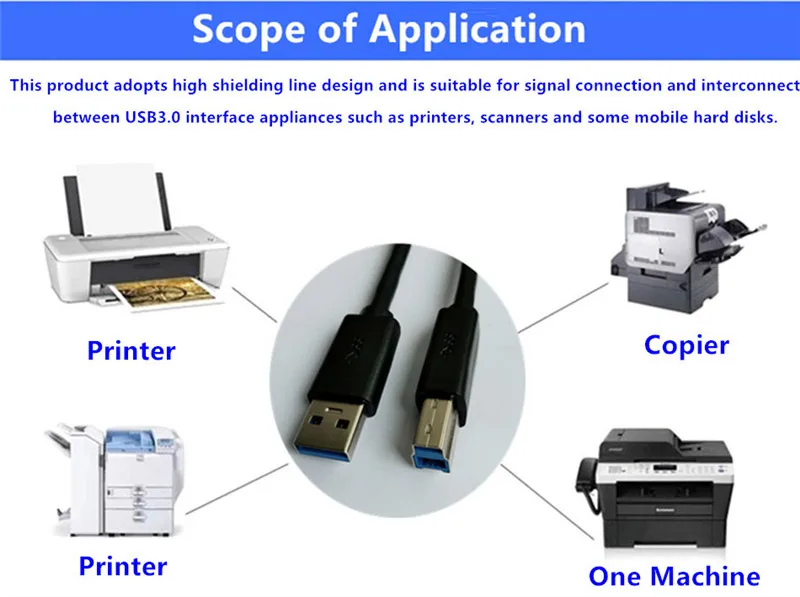 Scope of Application

This product adopts high shielding line design and is suitable for signal connection and interconnect between USB3.0 interface appliances such as printers, scanners and some mobile hard disks.

Printer

Copier

Printer

One Machine